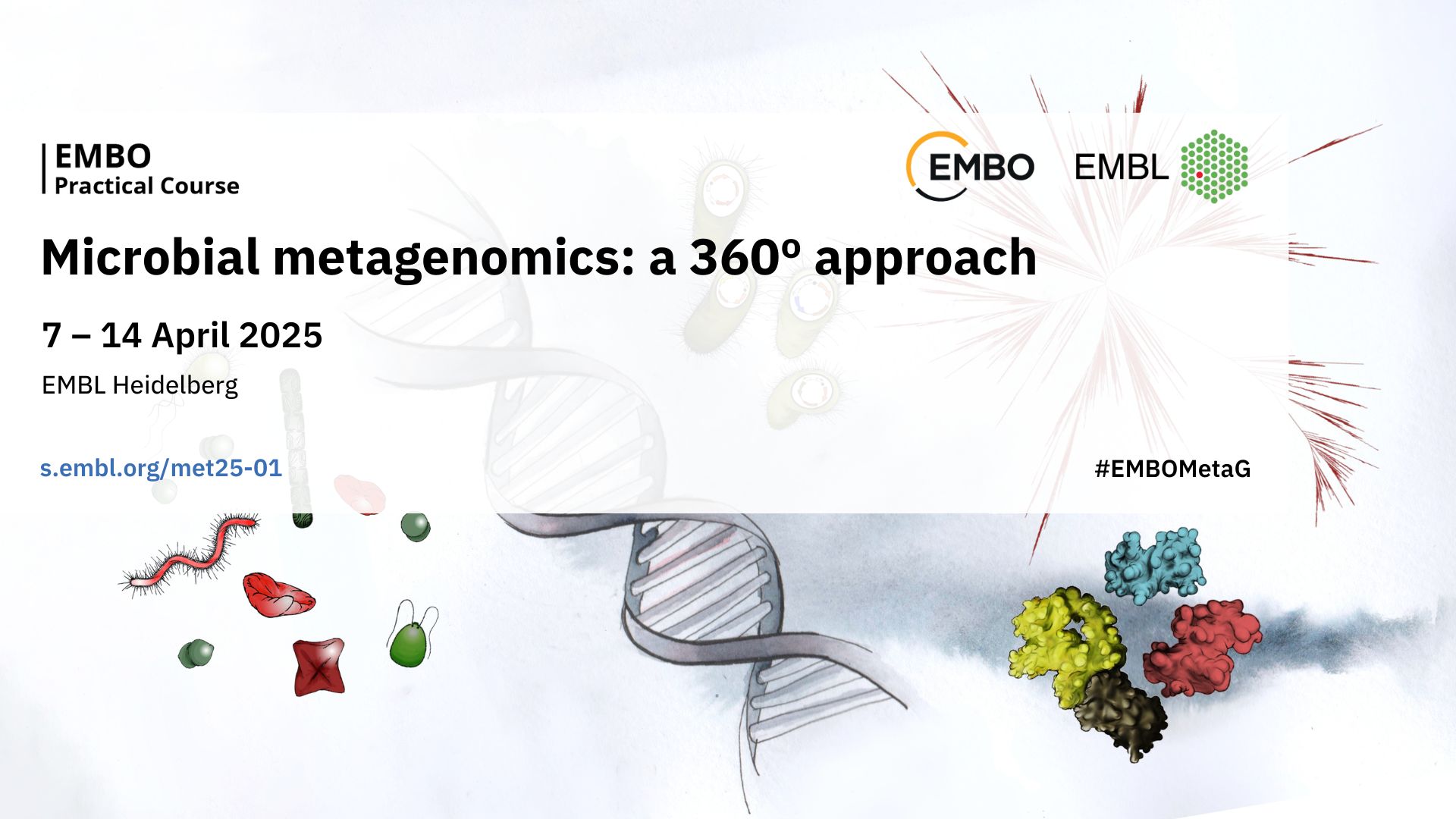 EMBO
Practical Course

EMBO EMBL

Microbial metagenomics: a 360º approach

7 – 14 April 2025

EMBL Heidelberg

s.embl.org/met25-01

#EMBOMetaG